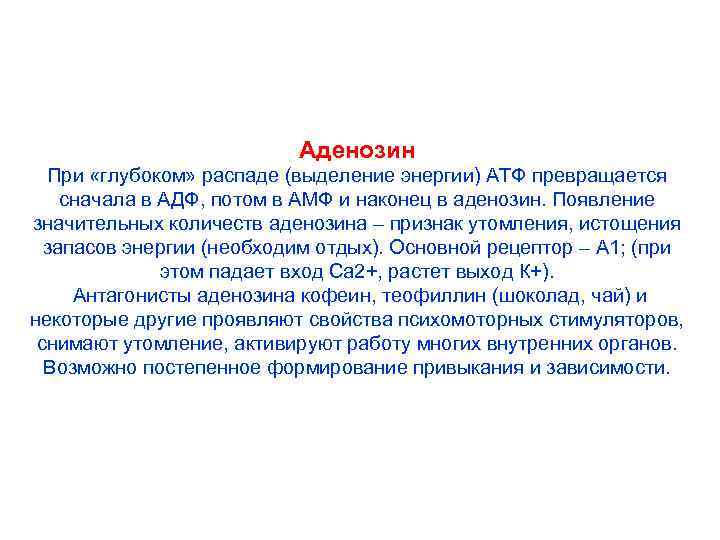 Аденозин

При «глубоком» распаде (выделение энергии) АТФ превращается сначала в АДФ, потом в АМФ и наконец в аденозин. Появление значительных количеств аденозина – признак утомления, истощения запасов энергии (необходим отдых). Основной рецептор – А1; (при этом падает вход Са2+, растет выход К+).

Антагонисты аденозина кофеин, теофиллин (шоколад, чай) и некоторые другие проявляют свойства психомоторных стимуляторов, снимают утомление, активируют работу многих внутренних органов. Возможно постепенное формирование привыкания и зависимости.